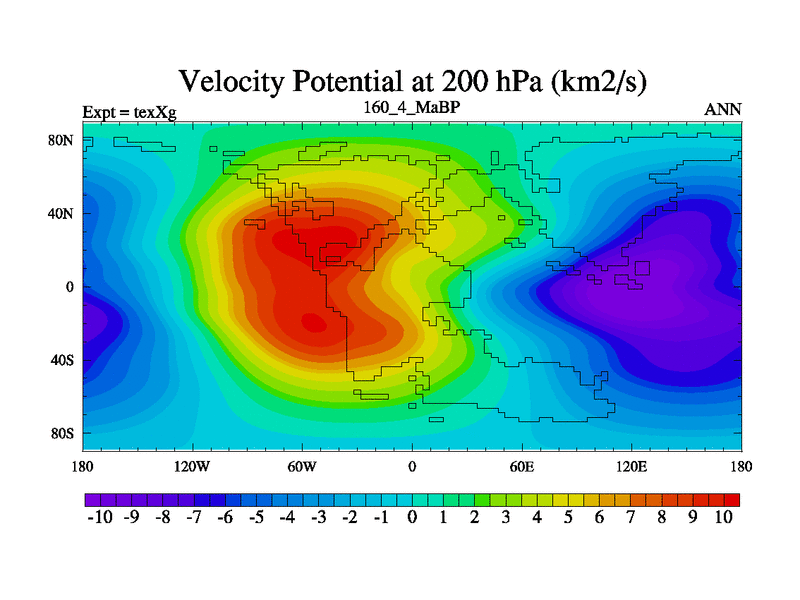 Velocity Potential at 200 hPa (km2/s)

Expt = texXg

160_4_MaBP

ANN

80N
40N
0
40S
80S

180
120W
60W
0
60E
120E
180

-10 -9 -8 -7 -6 -5 -4 -3 -2 -1 0 1 2 3 4 5 6 7 8 9 10